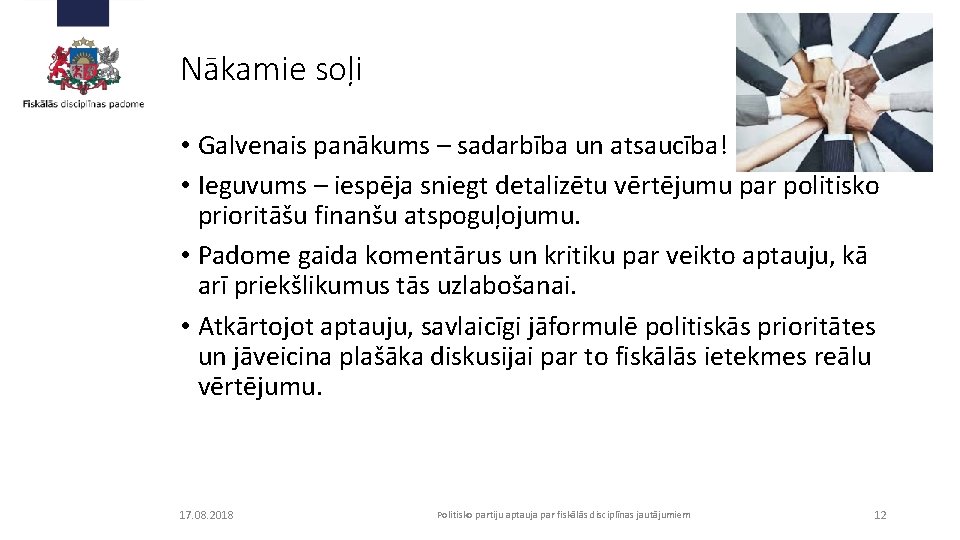 Fiskālās disciplīnas padome

Nākamie soļi

• Galvenais panākums – sadarbība un atsaucība!
• Ieguvums – iespēja sniegt detalizētu vērtējumu par politisko prioritāšu finanšu atspoguļojumu.
• Padome gaida komentārus un kritiku par veikto aptauju, kā arī priekšlikumus tās uzlabošanai.
• Atkārtojot aptauju, savlaicīgi jāformulē politiskās prioritātes un jāveicina plašāka diskusijai par to fiskālās ietekmes reālu vērtējumu.

17.08.2018

Politisko partiju aptauja par fiskālās disciplīnas jautājumiem

12